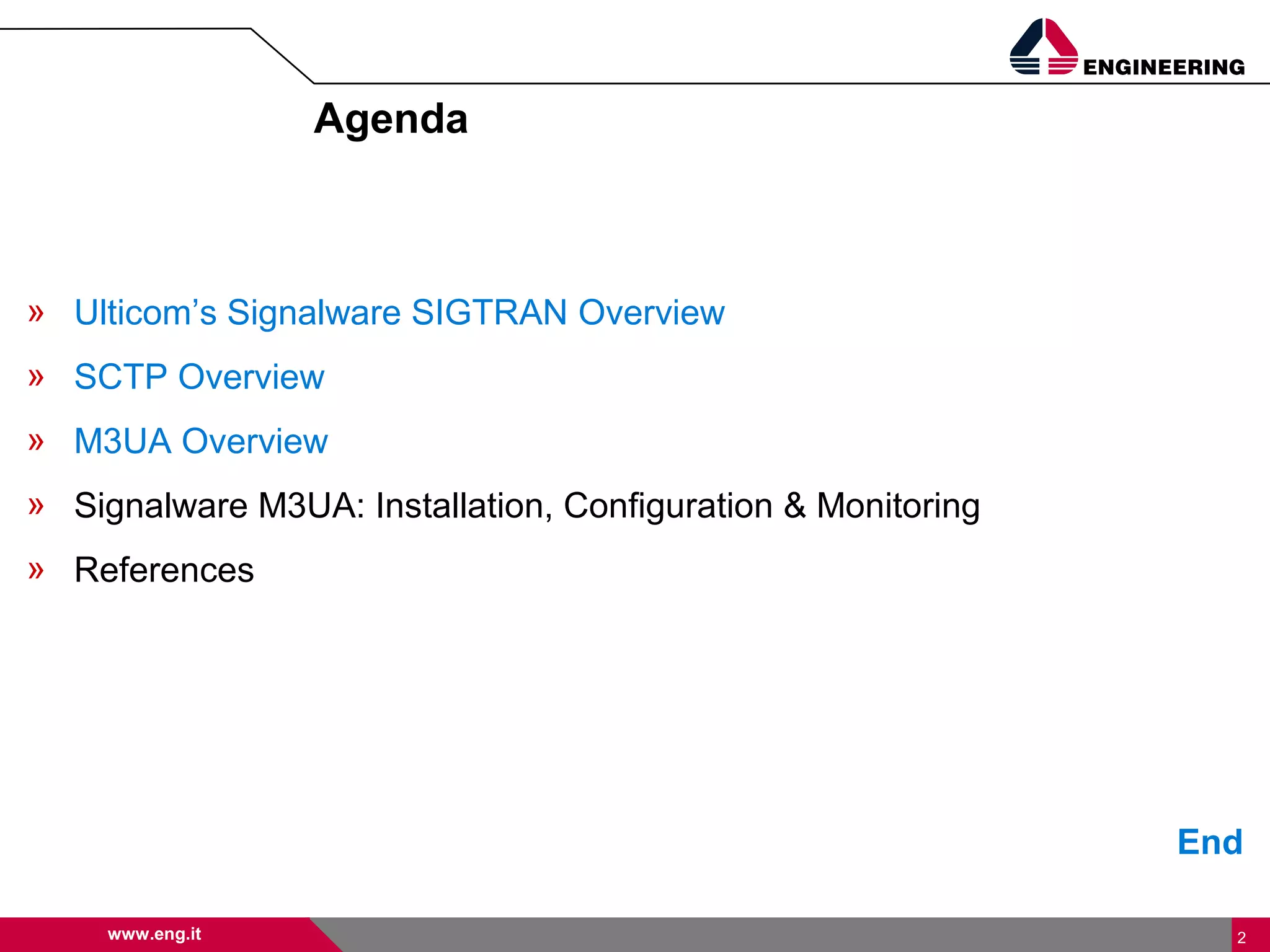 ENGINEERING

Agenda

» Ulticom's Signalware SIGTRAN Overview
» SCTP Overview
» M3UA Overview
» Signalware M3UA: Installation, Configuration & Monitoring
» References

End

www.eng.it

2